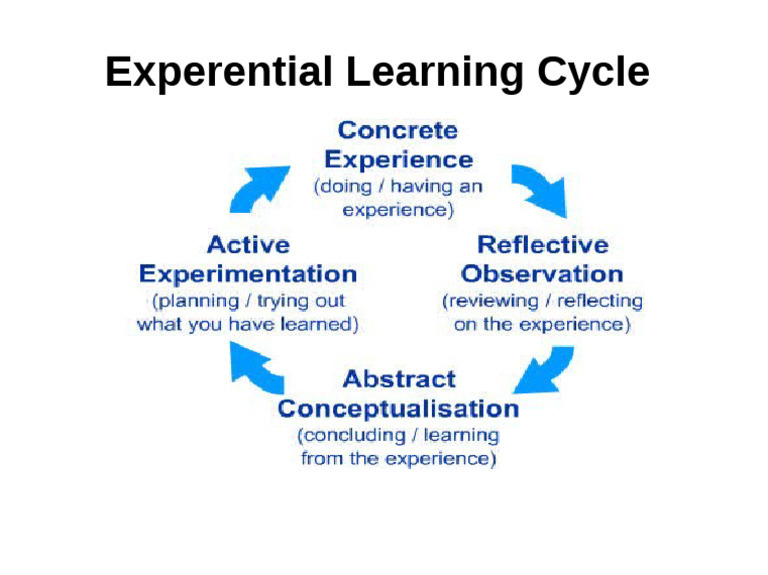 Experential Learning Cycle

Concrete Experience
(doing / having an experience)

Reflective Observation
(reviewing / reflecting on the experience)

Abstract Conceptualisation
(concluding / learning from the experience)

Active Experimentation
(planning / trying out what you have learned)